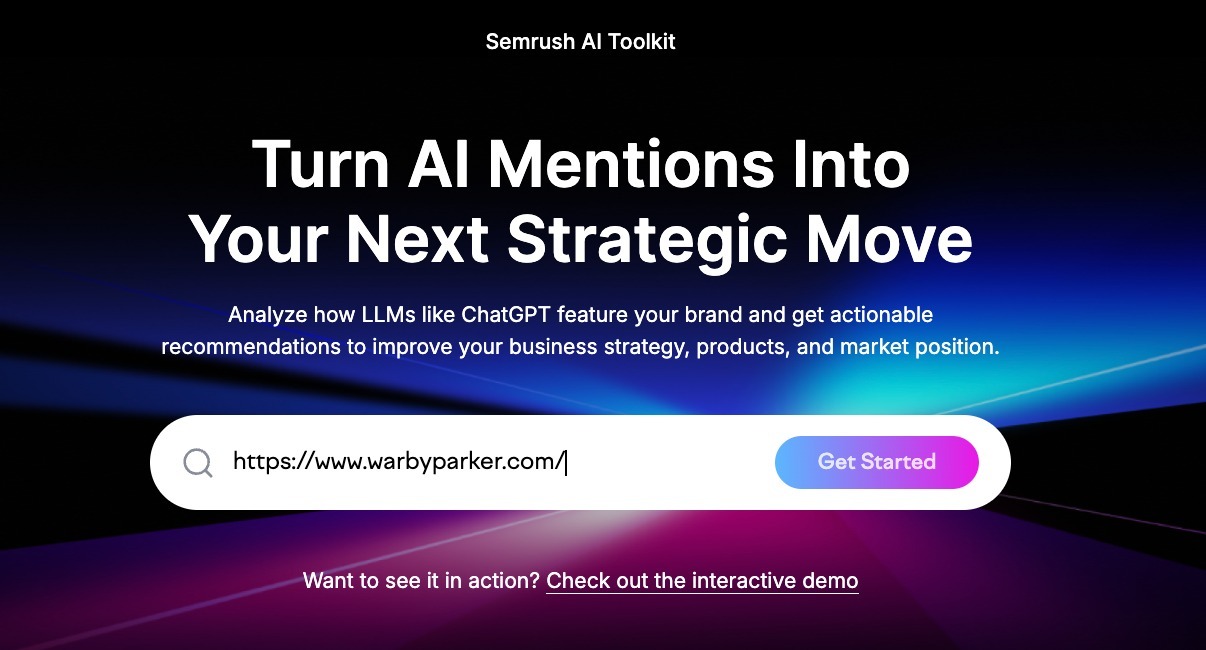 Semrush AI Toolkit

Turn AI Mentions Into Your Next Strategic Move

Analyze how LLMs like ChatGPT feature your brand and get actionable recommendations to improve your business strategy, products, and market position.

https://www.warbyparker.com/

Get Started

Want to see it in action? Check out the interactive demo